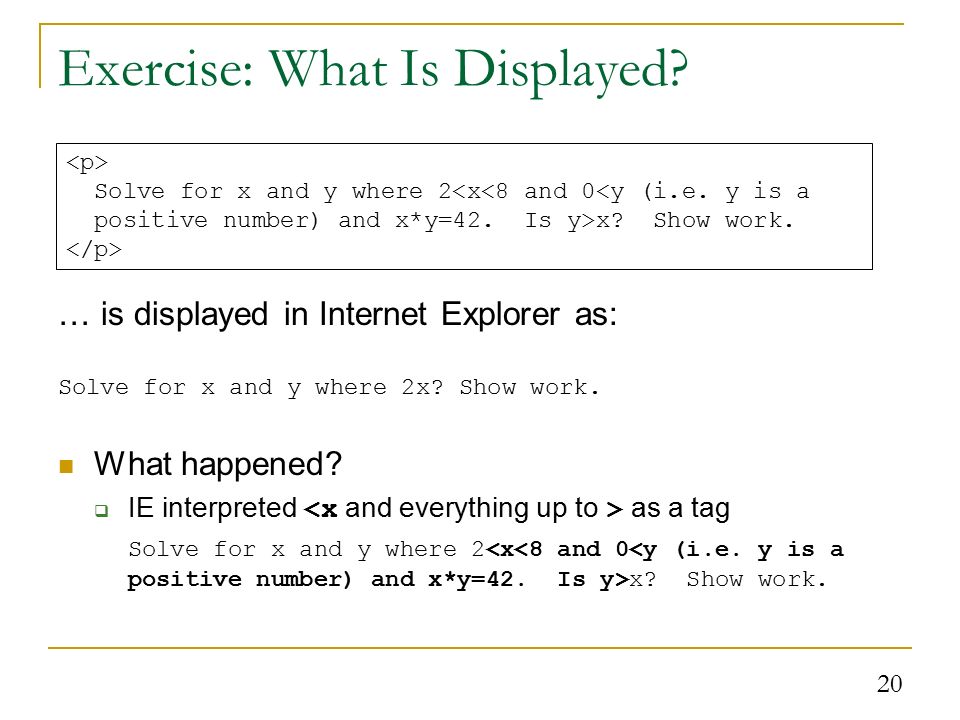 Exercise: What Is Displayed?

<p>
Solve for x and y where 2<x<8 and 0<y (i.e. y is a positive number) and x*y=42. Is y>x? Show work.
</p>

… is displayed in Internet Explorer as:

Solve for x and y where 2x? Show work.

What happened?

IE interpreted <x and everything up to > as a tag

Solve for x and y where 2<x<8 and 0<y (i.e. y is a positive number) and x*y=42. Is y>x? Show work.

20